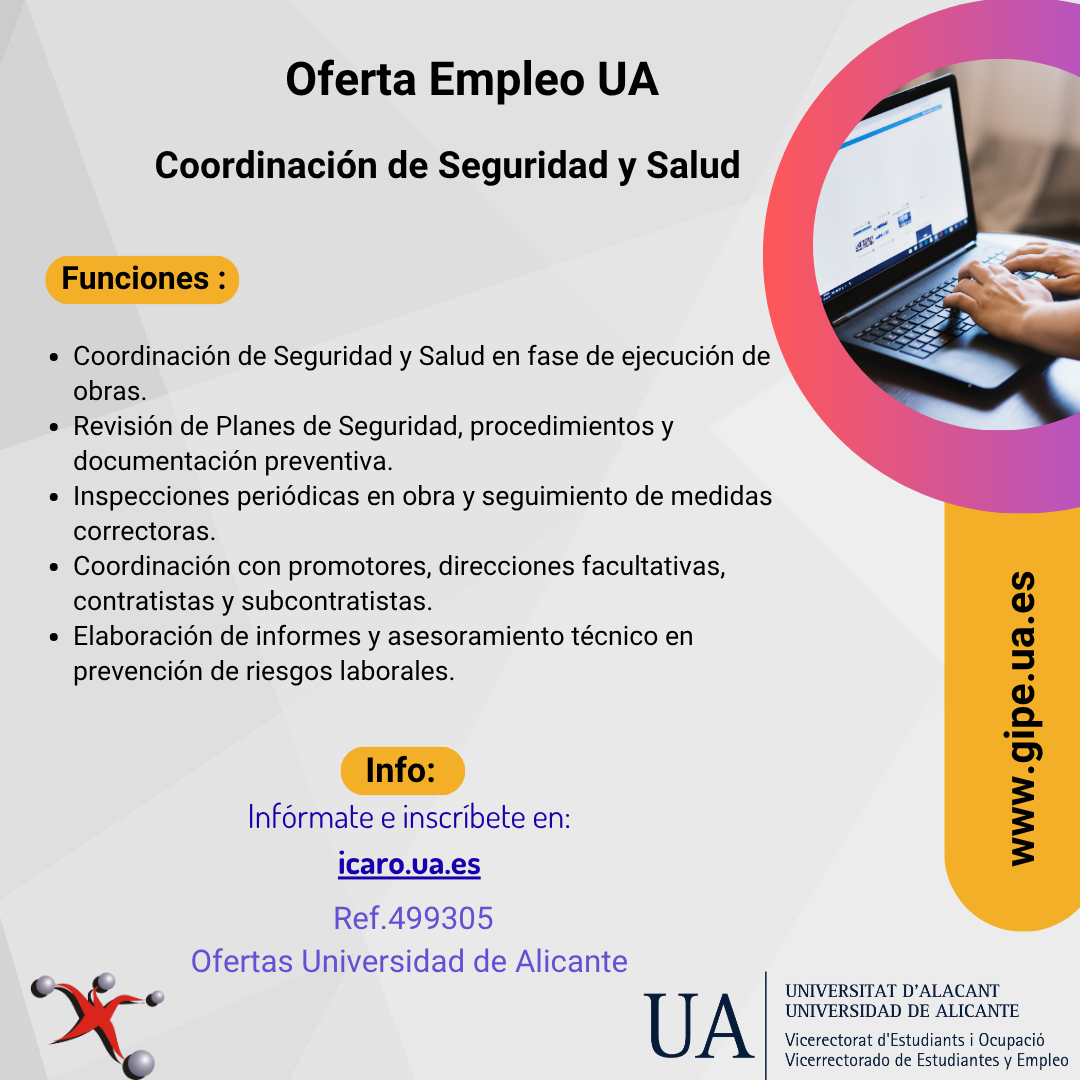 Oferta Empleo UA

Coordinación de Seguridad y Salud

Funciones :

- Coordinación de Seguridad y Salud en fase de ejecución de obras.
- Revisión de Planes de Seguridad, procedimientos y documentación preventiva.
- Inspecciones periódicas en obra y seguimiento de medidas correctoras.
- Coordinación con promotores, direcciones facultativas, contratistas y subcontratistas.
- Elaboración de informes y asesoramiento técnico en prevención de riesgos laborales.

Info:

Infórmate e inscríbete en:

icaro.ua.es

Ref.499305

Ofertas Universidad de Alicante

www.gipe.ua.es

UA UNIVERSITAT D'ALACANT UNIVERSIDAD DE ALICANTE

Vicerectorat d'Estudiants i Ocupació
Vicerrectorado de Estudiantes y Empleo